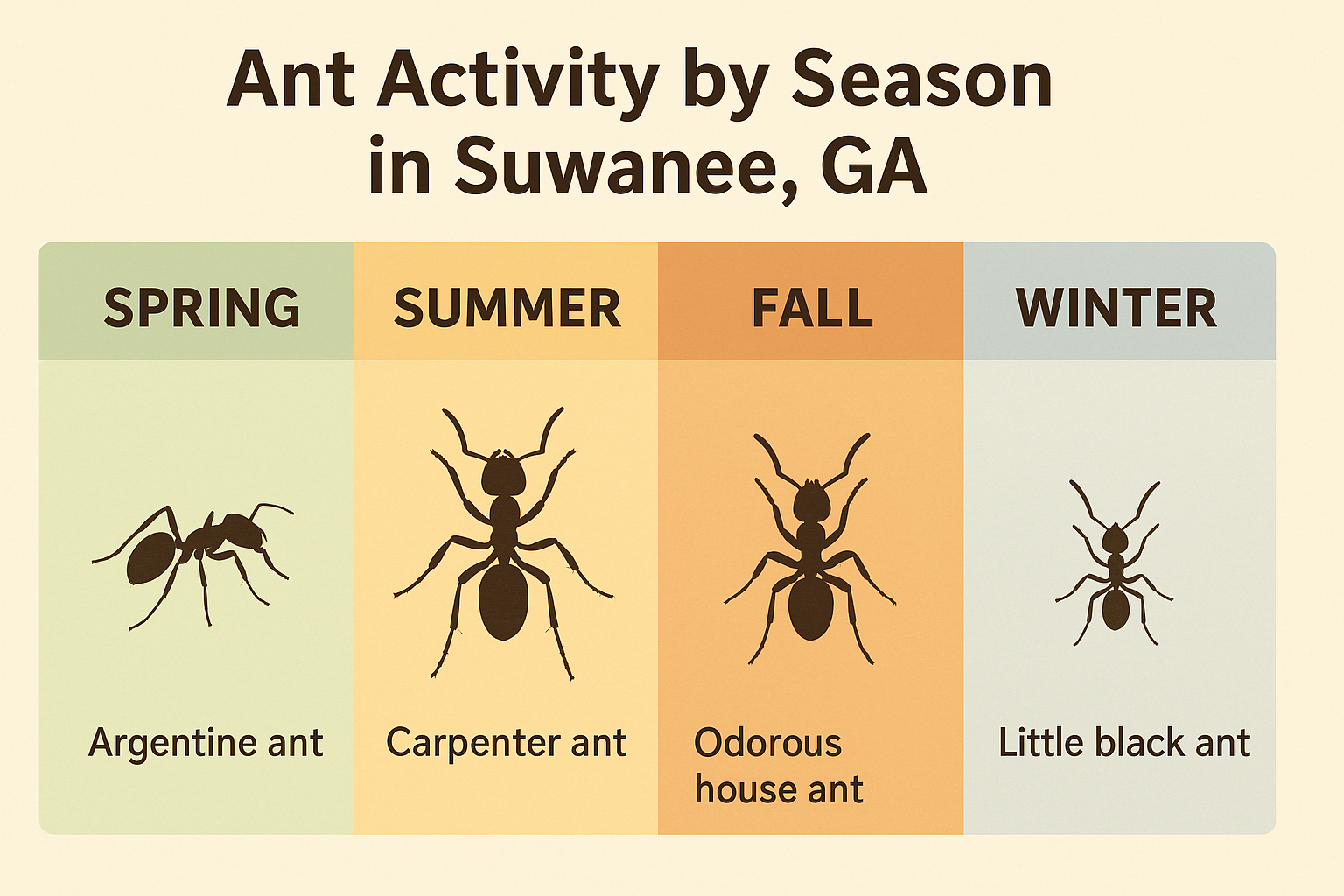 Ant Activity by Season in Suwanee, GA

| SPRING | SUMMER | FALL | WINTER |
|---|---|---|---|
| Argentine ant | Carpenter ant | Odorous house ant | Little black ant |